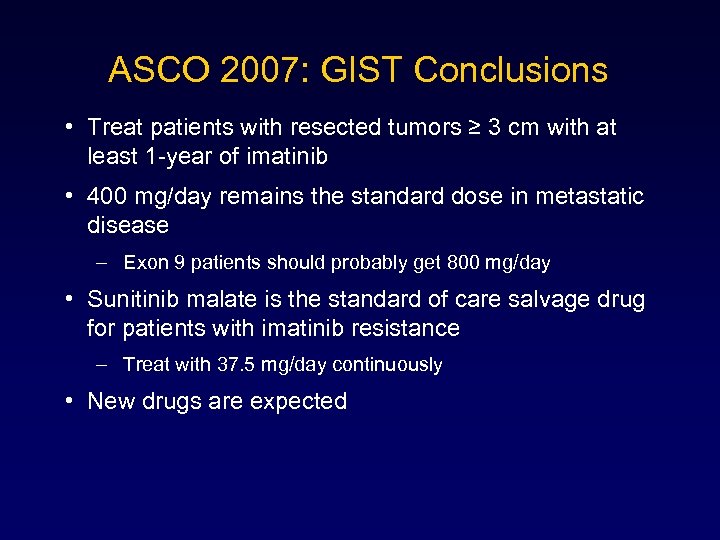 ASCO 2007: GIST Conclusions

• Treat patients with resected tumors ≥ 3 cm with at least 1-year of imatinib

• 400 mg/day remains the standard dose in metastatic disease

– Exon 9 patients should probably get 800 mg/day

• Sunitinib malate is the standard of care salvage drug for patients with imatinib resistance

– Treat with 37.5 mg/day continuously

• New drugs are expected